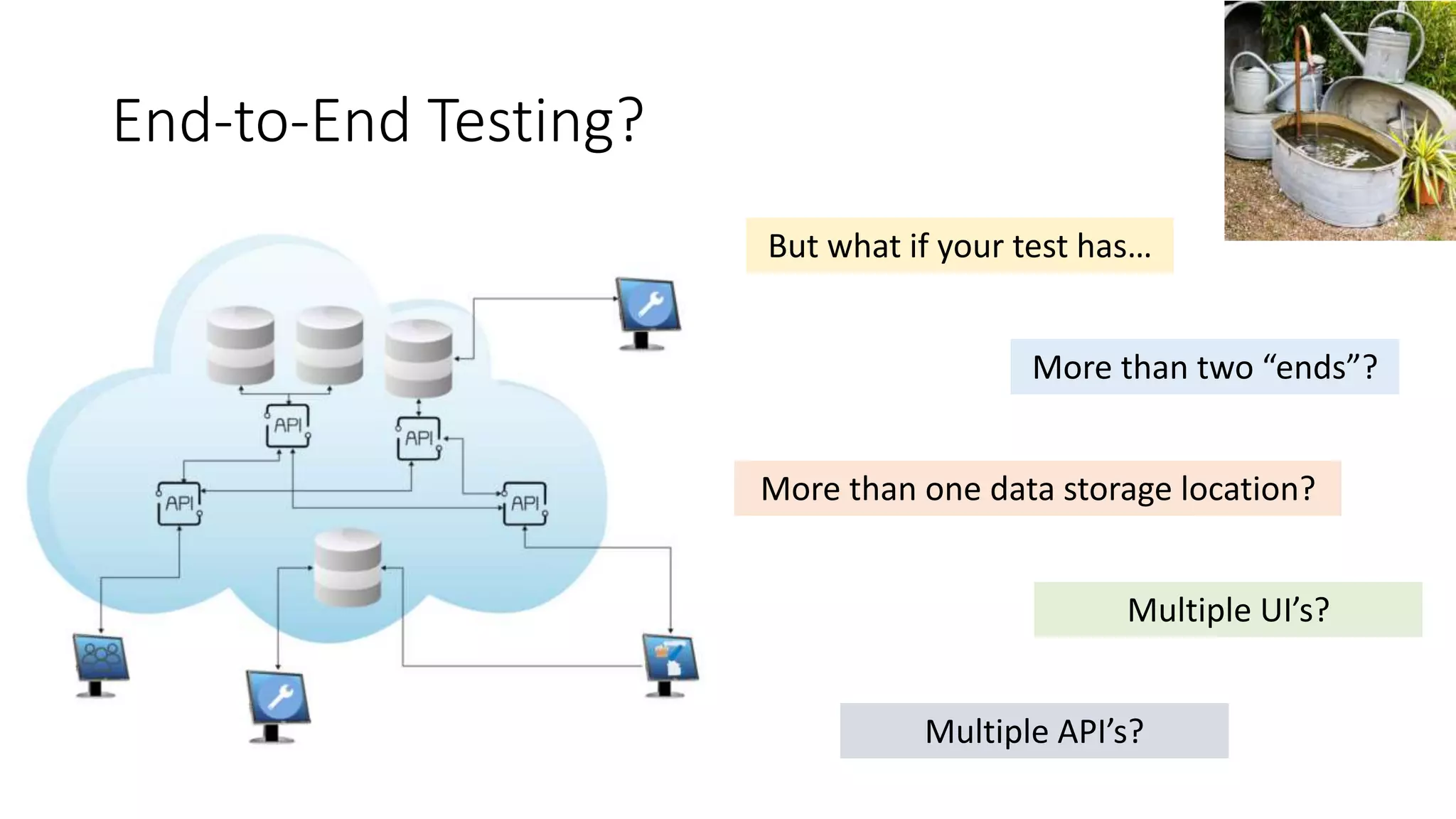 End-to-End Testing?

API

API

API

API

But what if your test has...

More than two “ends”?

More than one data storage location?

Multiple UI’s?

Multiple API’s?